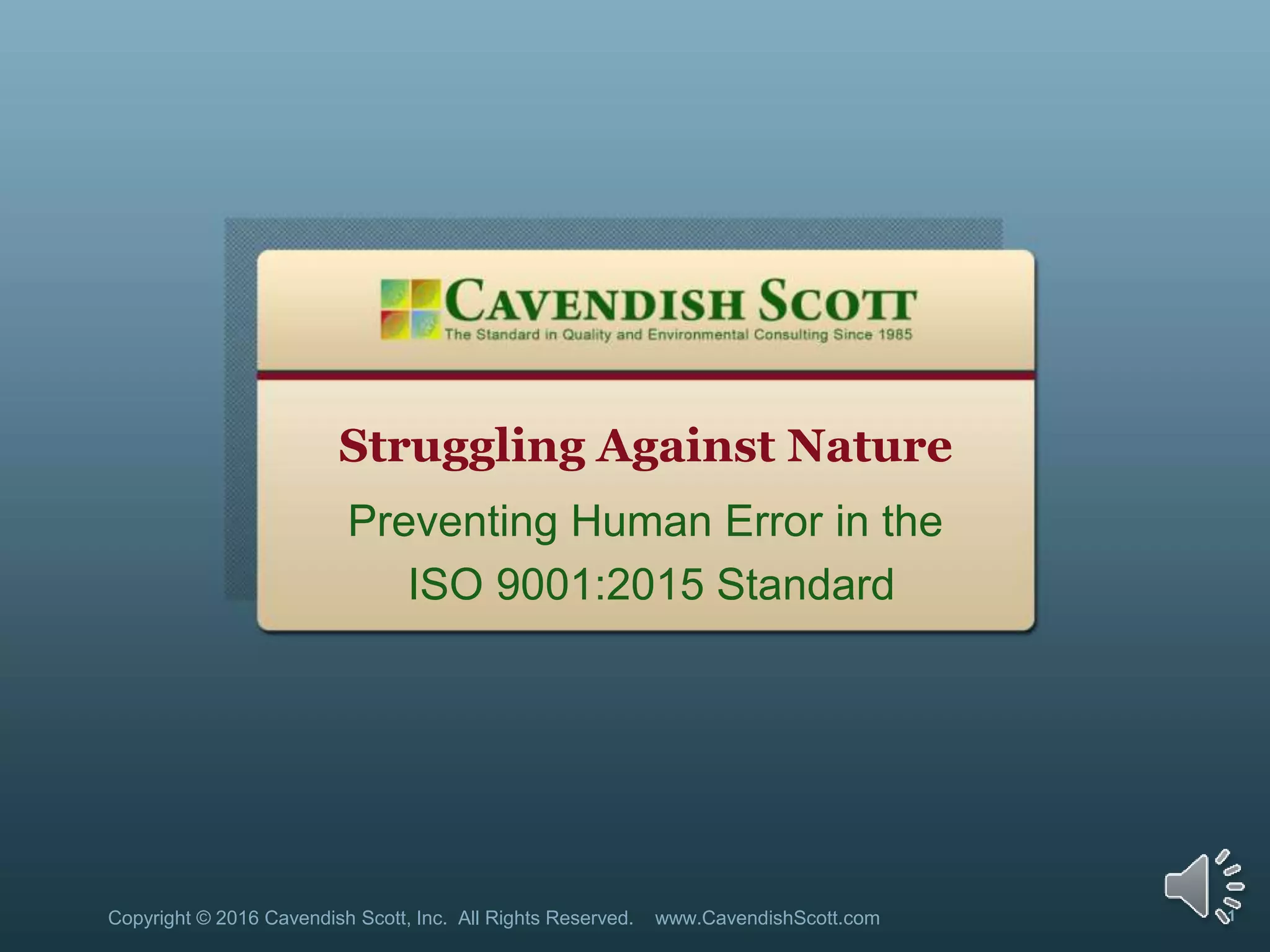 CAVENDISH SCOTT
The Standard in Quality and Environmental Consulting Since 1985

Struggling Against Nature

Preventing Human Error in the ISO 9001:2015 Standard

Copyright © 2016 Cavendish Scott, Inc. All Rights Reserved. www.CavendishScott.com

1